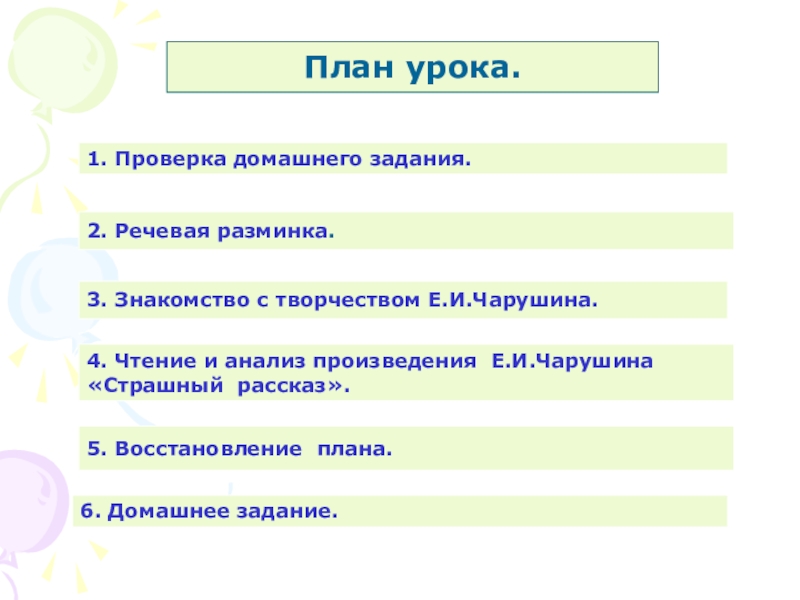 План урока.

1. Проверка домашнего задания.

2. Речевая разминка.

3. Знакомство с творчеством Е.И.Чарушина.

4. Чтение и анализ произведения Е.И.Чарушина «Страшный рассказ».

5. Восстановление плана.

6. Домашнее задание.